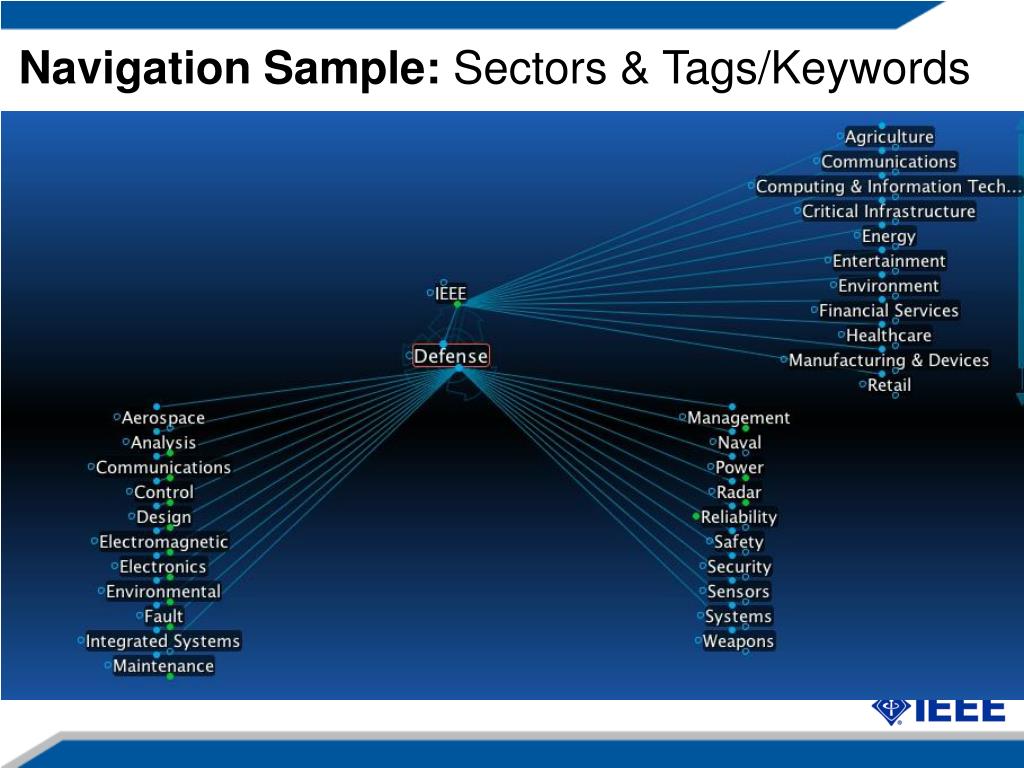 Navigation Sample: Sectors & Tags/Keywords

Agriculture
Communications
Computing & Information Tech...
Critical Infrastructure
Energy
Entertainment
Environment
Financial Services
Healthcare
Manufacturing & Devices
Retail

IEEE
Defense

Aerospace
Analysis
Communications
Control
Design
Electromagnetic
Electronics
Environmental
Fault
Integrated Systems
Maintenance

Management
Naval
Power
Radar
Reliability
Safety
Security
Sensors
Systems
Weapons

IEEE